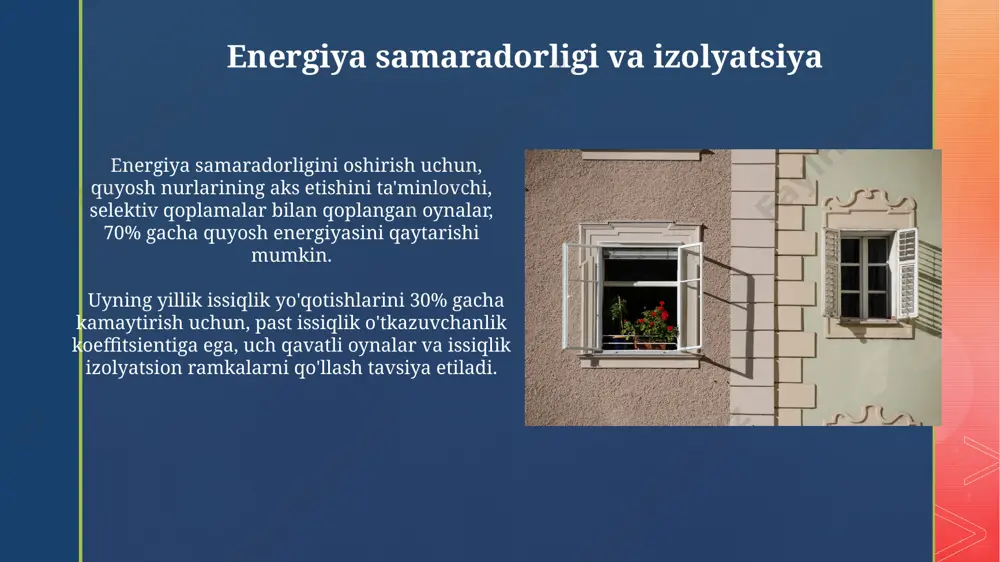 Energiya samaradorligi va izolyatsiya

Energiya samaradorligini oshirish uchun, quyosh nurlarining aks etishini ta'minlovchi, selektiv qoplamalar bilan qoplangan oynalar, 70% gacha quyosh energiyasini qaytarishi mumkin.

Uyning yillik issiqlik yo'qotishlarini 30% gacha kamaytirish uchun, past issiqlik o'tkazuvchanlik koeffitsientiga ega, uch qavatli oynalar va issiqlik izolyatsion ramkalarni qo'llash tavsiya etiladi.